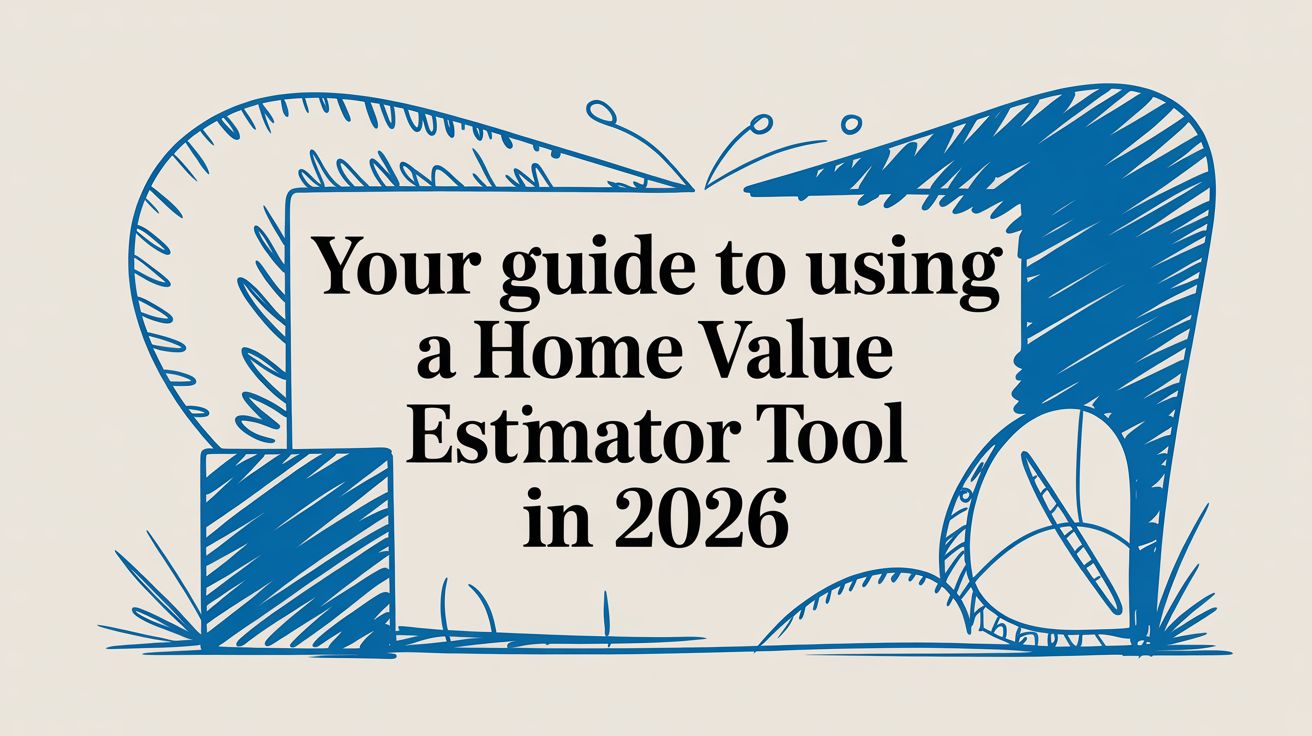 Your guide to using a Home Value Estimator Tool in 2026